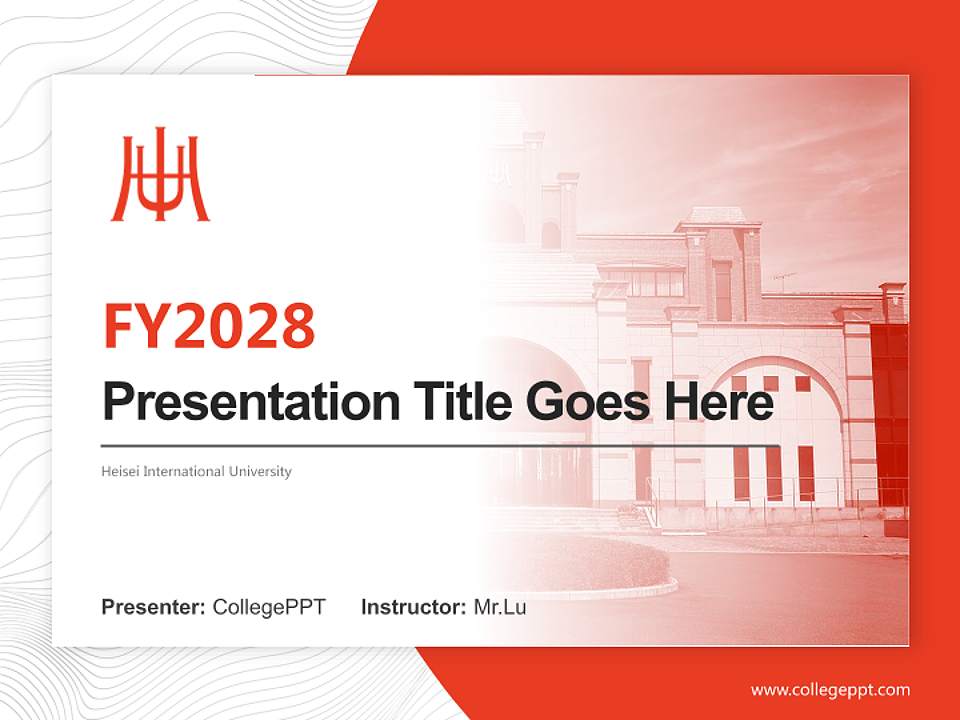 FY2028

Presentation Title Goes Here

Heisei International University

Presenter: CollegePPT Instructor: Mr.Lu

www.collegeppt.com